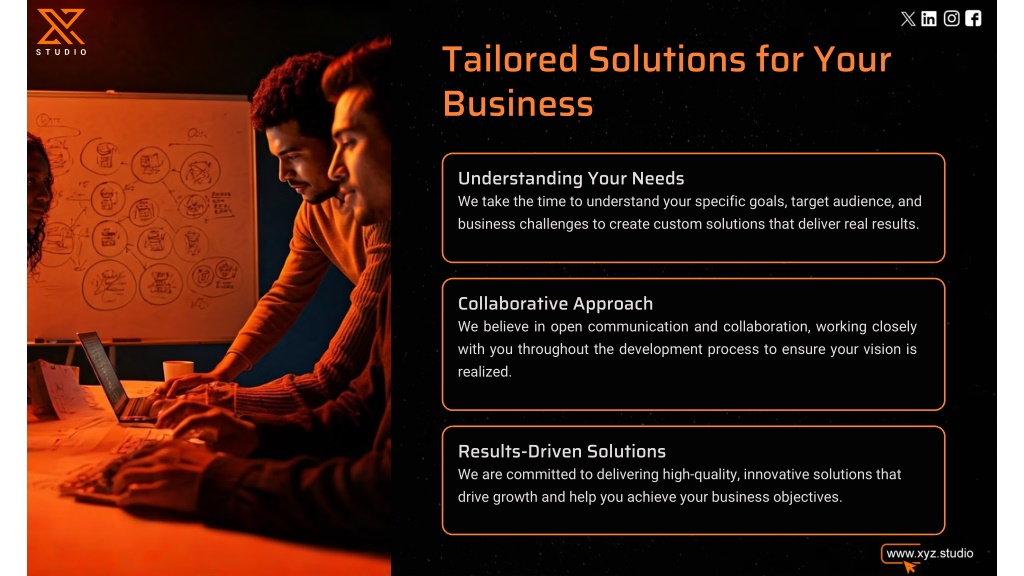 STUDIO

Tailored Solutions for Your Business

Understanding Your Needs
We take the time to understand your specific goals, target audience, and business challenges to create custom solutions that deliver real results.

Collaborative Approach
We believe in open communication and collaboration, working closely with you throughout the development process to ensure your vision is realized.

Results-Driven Solutions
We are committed to delivering high-quality, innovative solutions that drive growth and help you achieve your business objectives.

www.xyz.studio